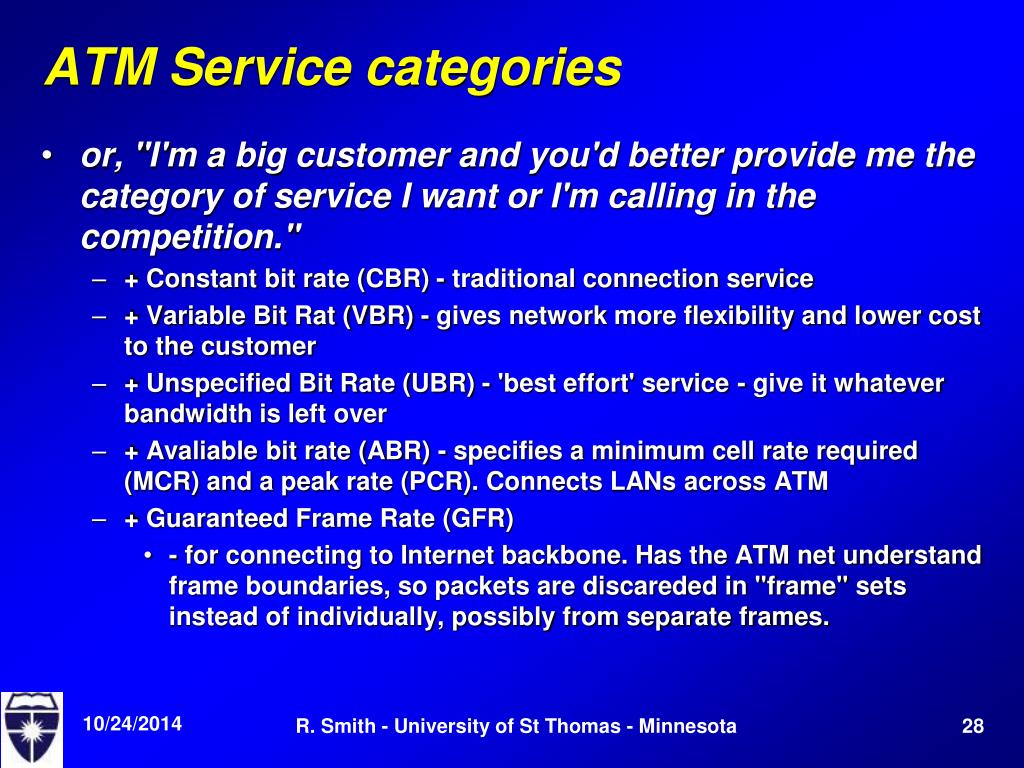 ATM Service categories

• or, "I'm a big customer and you'd better provide me the category of service I want or I'm calling in the competition."

– + Constant bit rate (CBR) - traditional connection service

– + Variable Bit Rat (VBR) - gives network more flexibility and lower cost to the customer

– + Unspecified Bit Rate (UBR) - 'best effort' service - give it whatever bandwidth is left over

– + Avaliable bit rate (ABR) - specifies a minimum cell rate required (MCR) and a peak rate (PCR). Connects LANs across ATM

– + Guaranteed Frame Rate (GFR)

• - for connecting to Internet backbone. Has the ATM net understand frame boundaries, so packets are discareded in "frame" sets instead of individually, possibly from separate frames.

10/24/2014

R. Smith - University of St Thomas - Minnesota

28